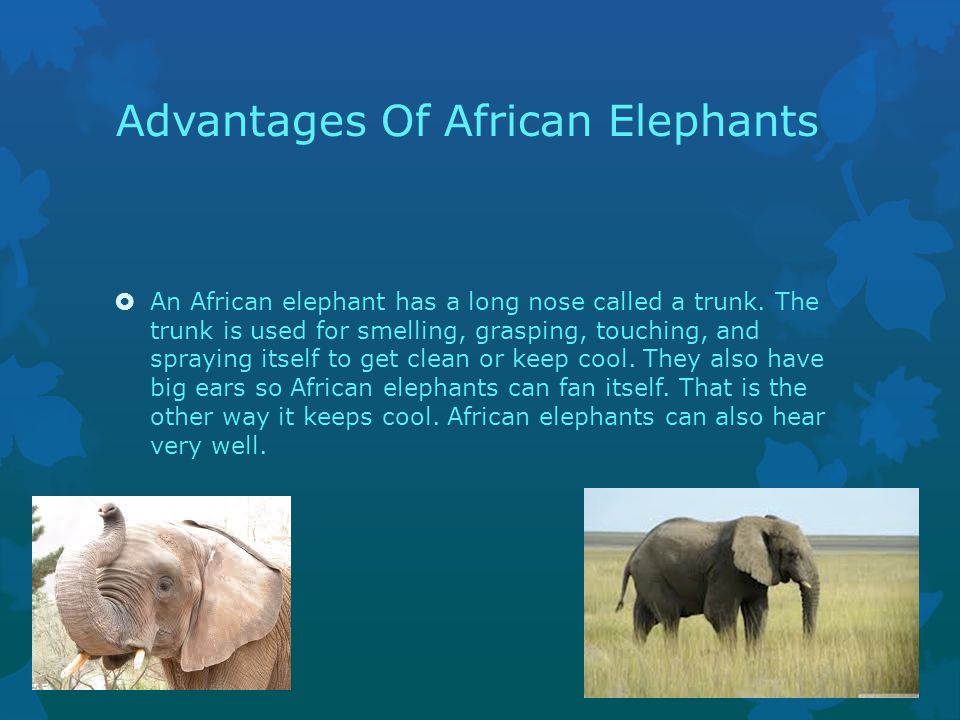 Advantages Of African Elephants

An African elephant has a long nose called a trunk. The trunk is used for smelling, grasping, touching, and spraying itself to get clean or keep cool. They also have big ears so African elephants can fan itself. That is the other way it keeps cool. African elephants can also hear very well.